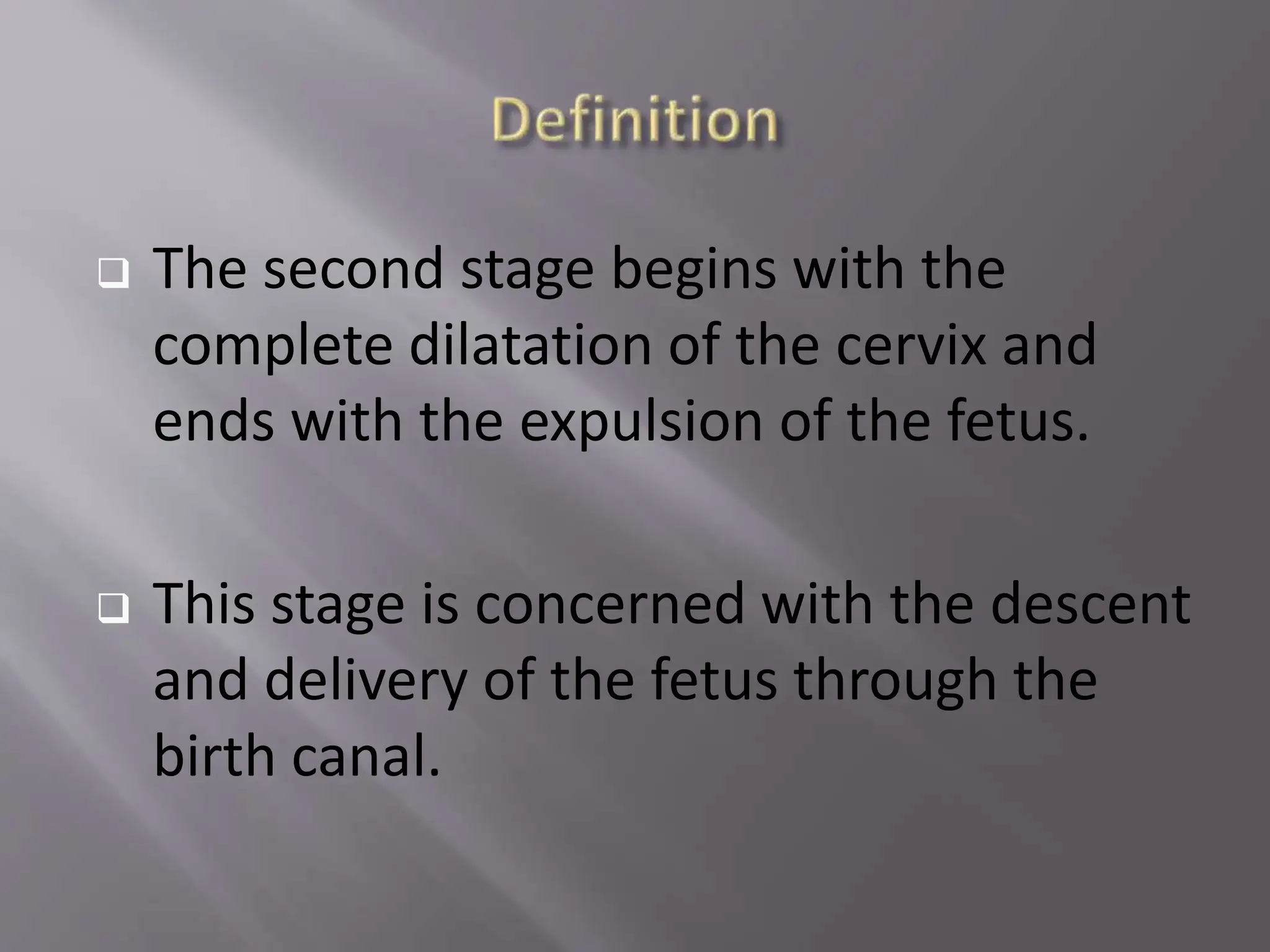 Definition

❑ The second stage begins with the complete dilatation of the cervix and ends with the expulsion of the fetus.

❑ This stage is concerned with the descent and delivery of the fetus through the birth canal.